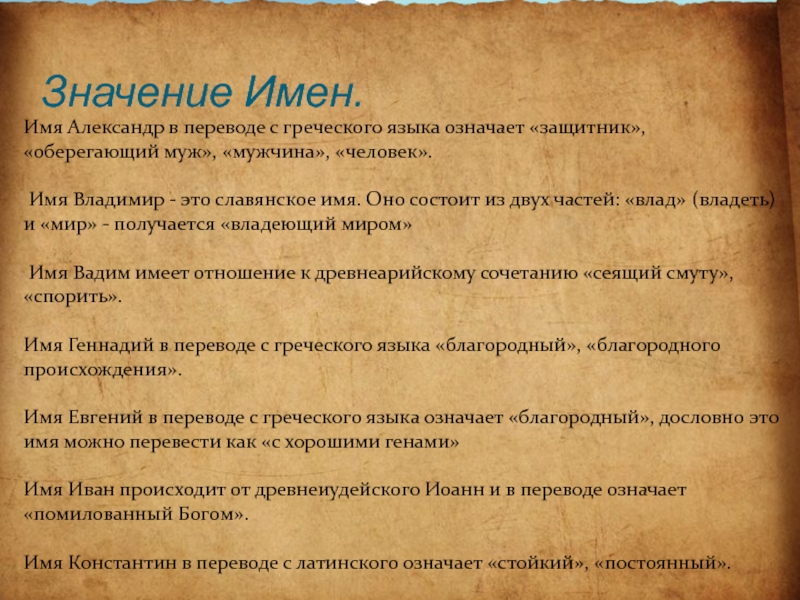 Значение Имен.

Имя Александр в переводе с греческого языка означает «защитник», «оберегающий муж», «мужчина», «человек».

Имя Владимир - это славянское имя. Оно состоит из двух частей: «влад» (владеть) и «мир» - получается «владеющий миром»

Имя Вадим имеет отношение к древнеарийскому сочетанию «сеящий смуту», «спорить».

Имя Геннадий в переводе с греческого языка «благородный», «благородного происхождения».

Имя Евгений в переводе с греческого языка означает «благородный», дословно это имя можно перевести как «с хорошими генами»

Имя Иван происходит от древнеиудейского Иоанн и в переводе означает «помилованный Богом».

Имя Константин в переводе с латинского означает «стойкий», «постоянный».